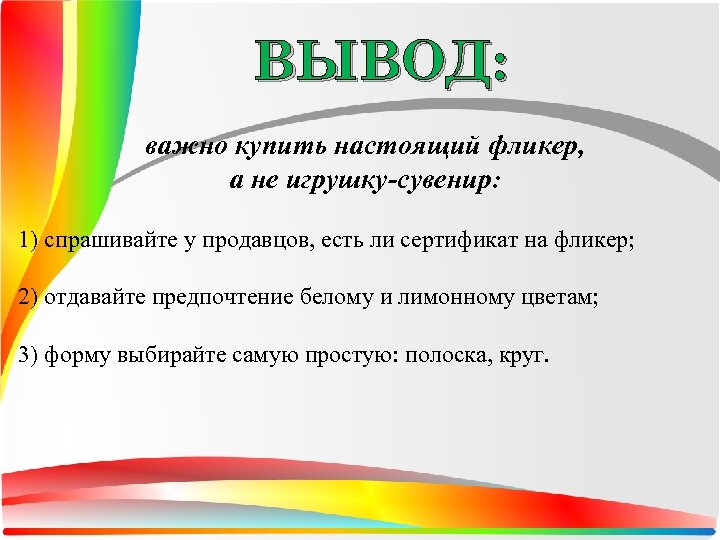 ВЫВОД:

важно купить настоящий фликер, а не игрушку-сувенир:

1) спрашивайте у продавцов, есть ли сертификат на фликер;

2) отдавайте предпочтение белому и лимонному цветам;

3) форму выбирайте самую простую: полоска, круг.